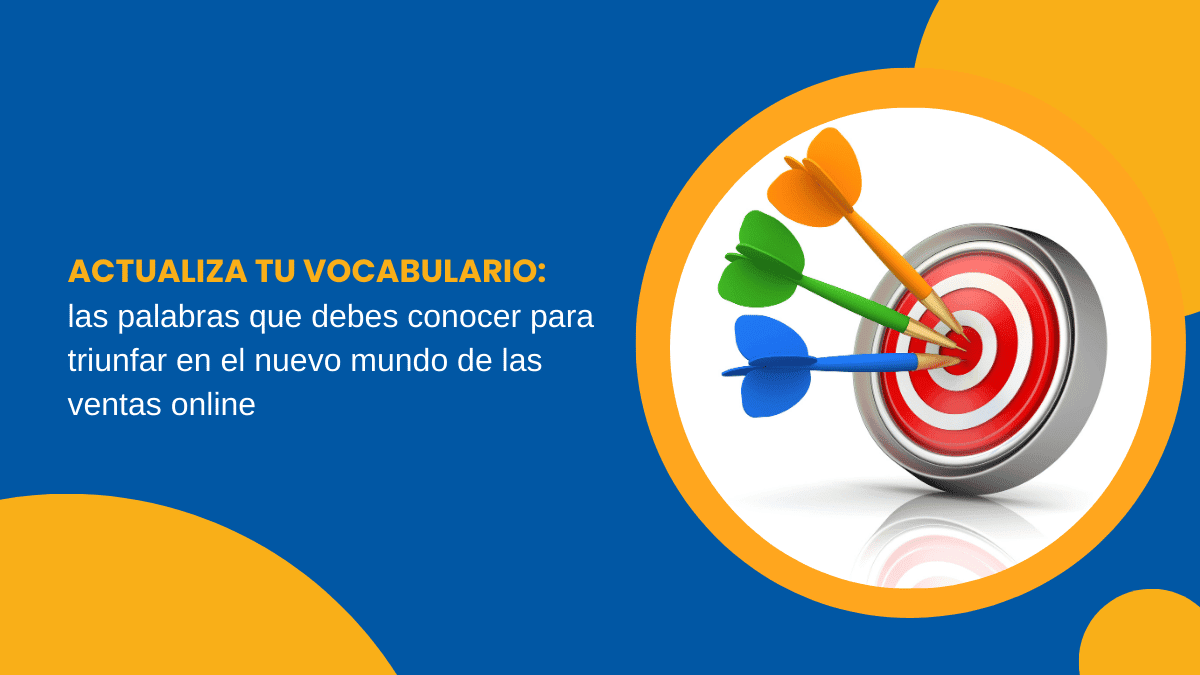 ACTUALIZA TU VOCABULARIO:
las palabras que debes conocer para triunfar en el nuevo mundo de las ventas online